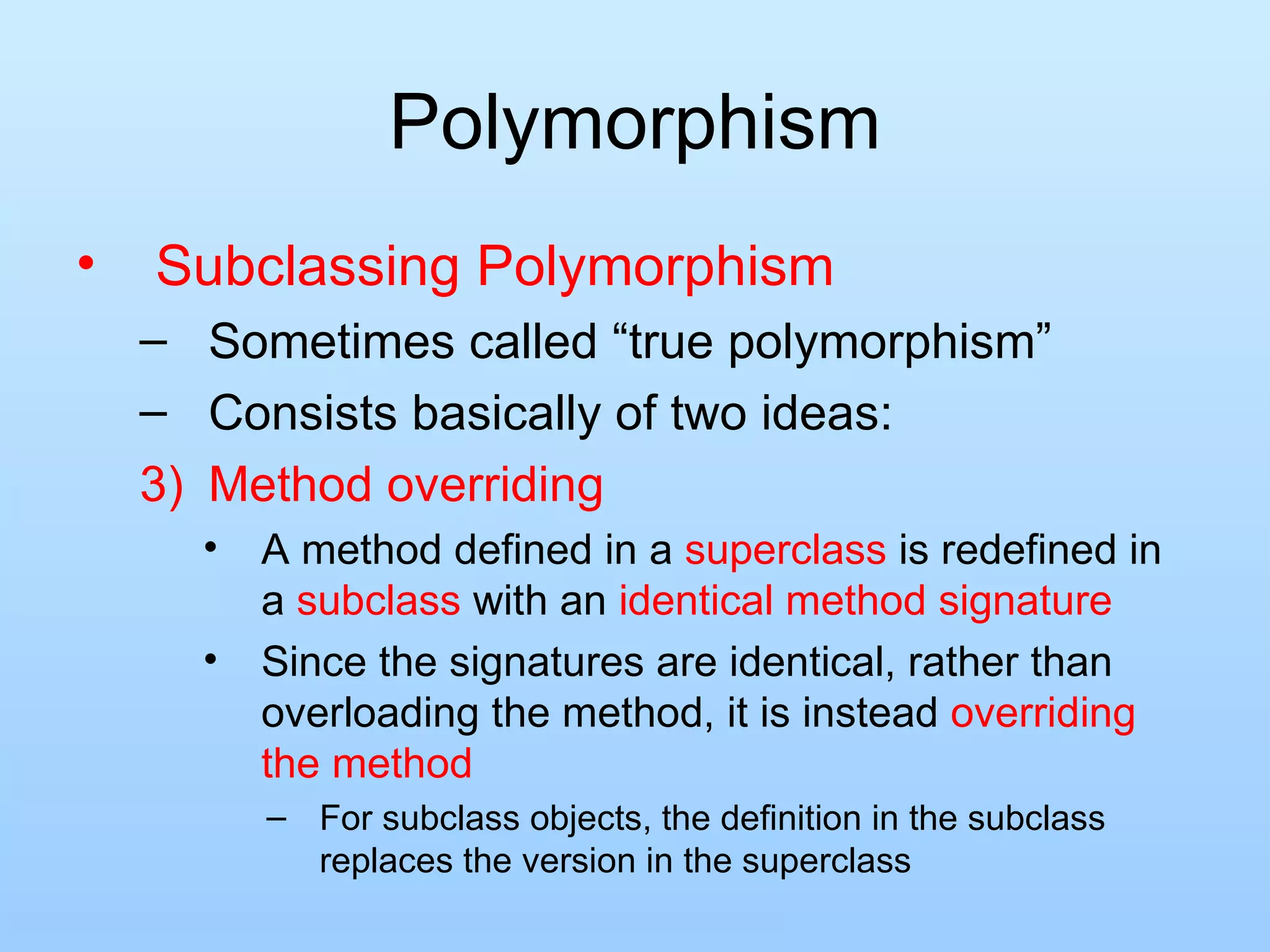 Polymorphism

• Subclassing Polymorphism

– Sometimes called “true polymorphism”

– Consists basically of two ideas:

3) Method overriding

• A method defined in a superclass is redefined in a subclass with an identical method signature

• Since the signatures are identical, rather than overloading the method, it is instead overriding the method

– For subclass objects, the definition in the subclass replaces the version in the superclass